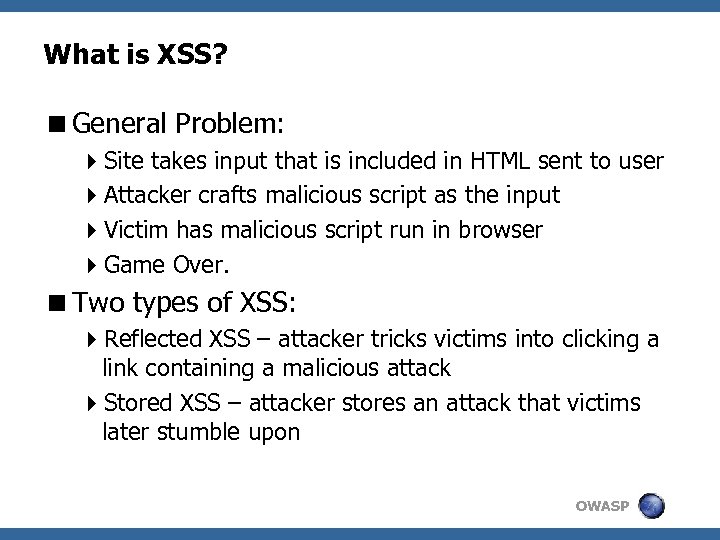 What is XSS?

■ General Problem:

▸ Site takes input that is included in HTML sent to user

▸ Attacker crafts malicious script as the input

▸ Victim has malicious script run in browser

▸ Game Over.

■ Two types of XSS:

▸ Reflected XSS – attacker tricks victims into clicking a link containing a malicious attack

▸ Stored XSS – attacker stores an attack that victims later stumble upon

OWASP